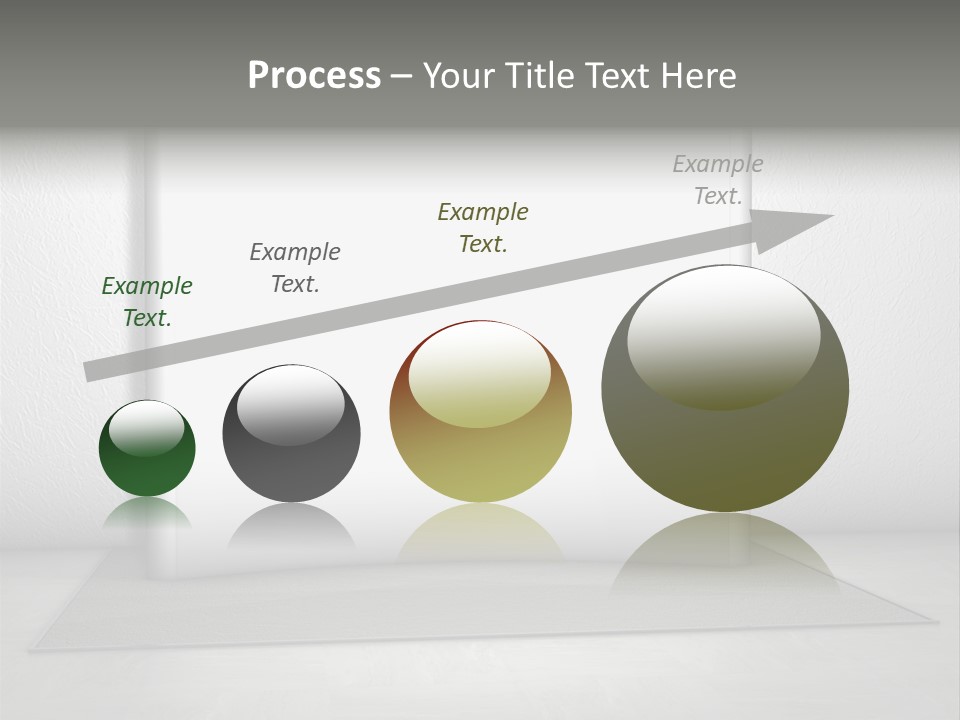 Process – Your Title Text Here

Example Text.

Example Text.

Example Text.

Example Text.